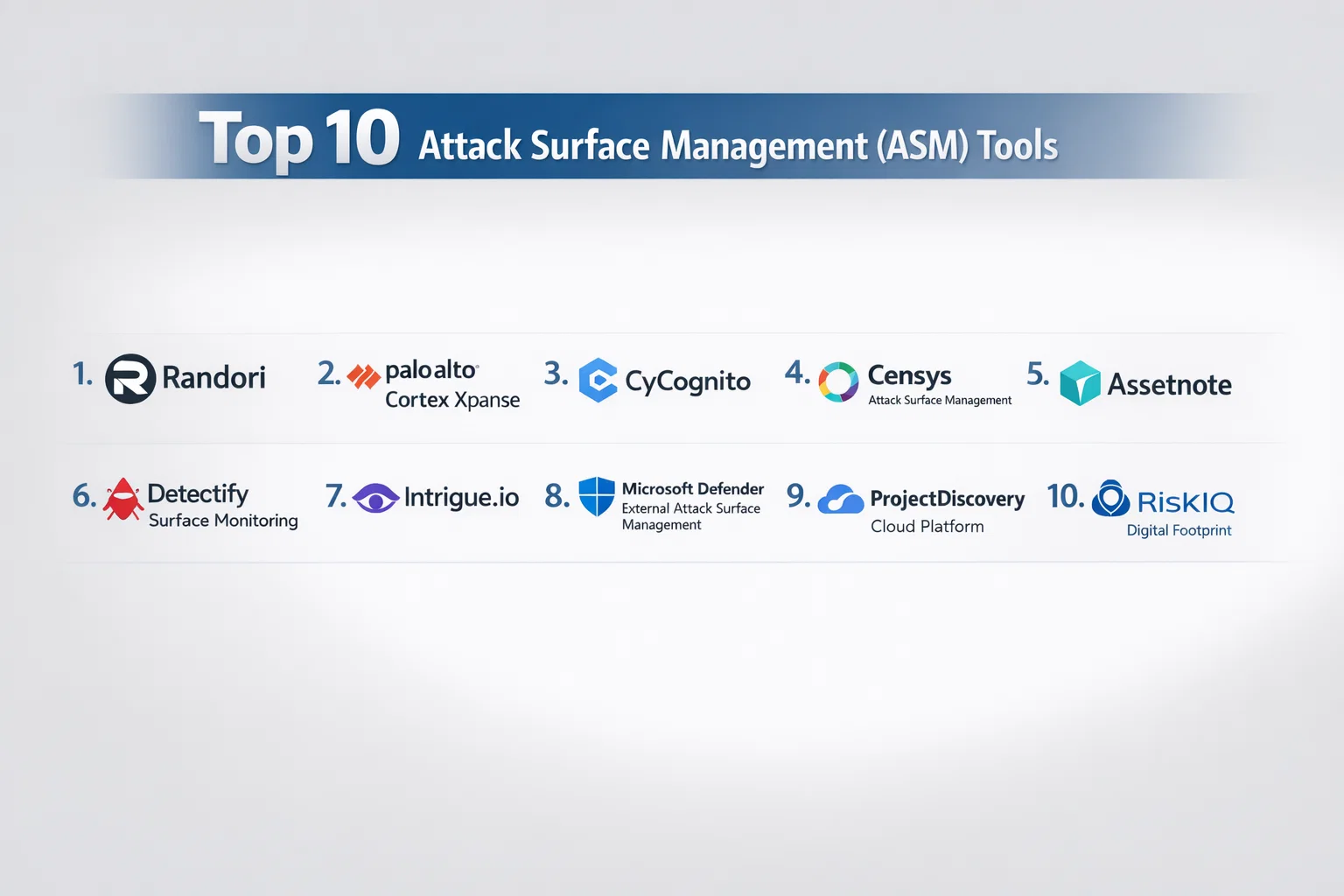 Top 10 Attack Surface Management (ASM) Tools

1. Randori

2. paloalto Cortex Xpanse

3. CyCognito

4. Censys Attack Surface Management

5. Assetnote

6. Detectify Surface Monitoring

7. Intrigue.io

8. Microsoft Defender External Attack Surface Management

9. ProjectDiscovery Cloud Platform

10. RiskIQ Digital Footprint